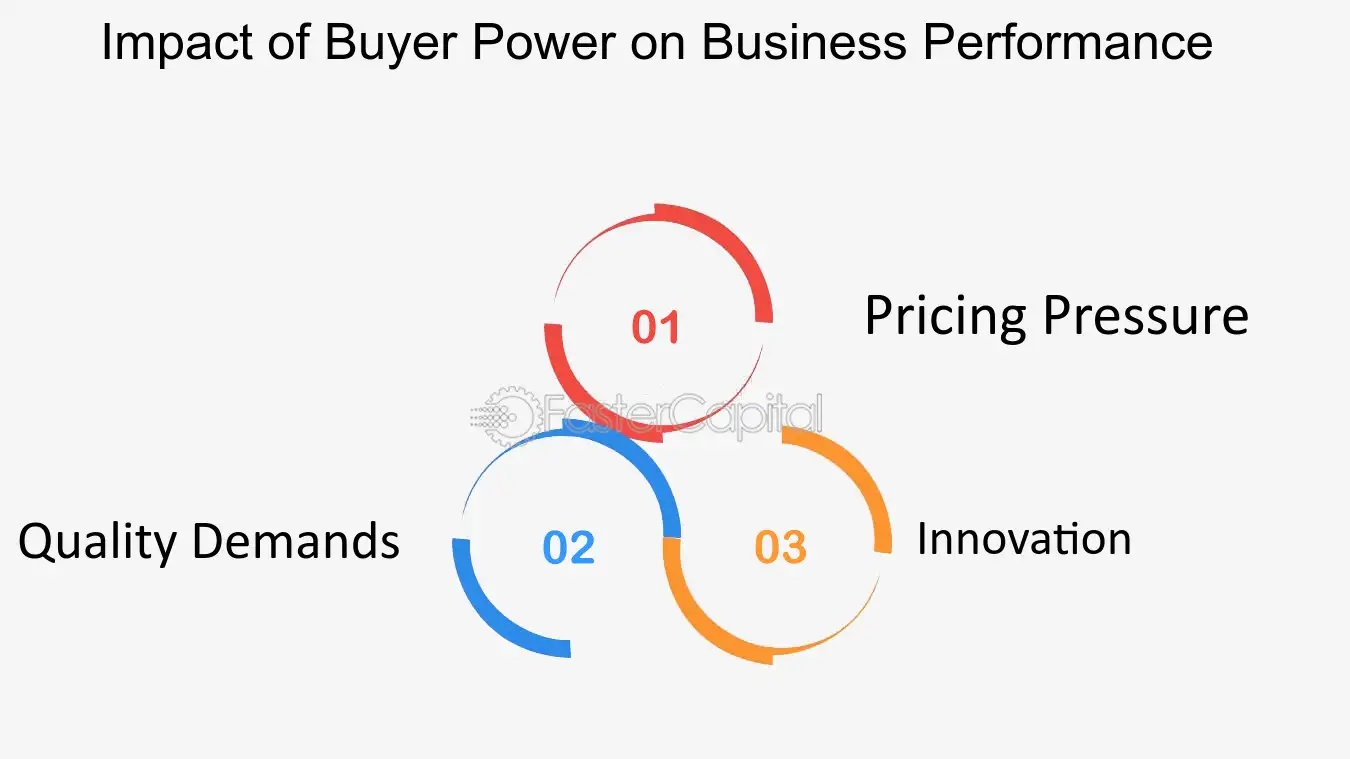 Impact of Buyer Power on Business Performance

01

Pricing Pressure

FasterCapital

Quality Demands

02

03

Innovation